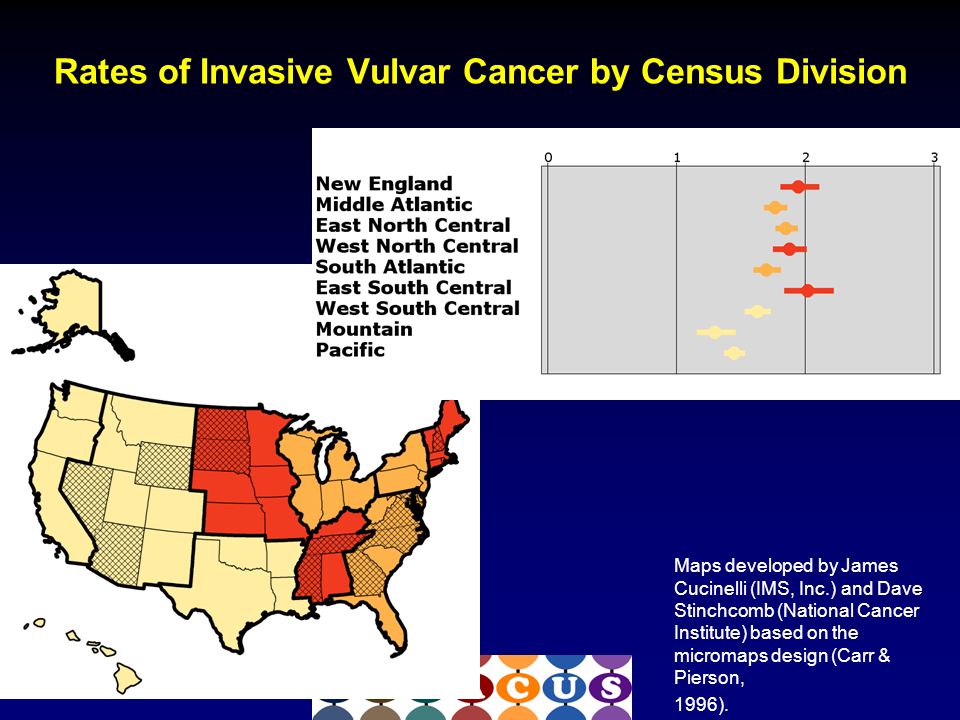 Rates of Invasive Vulvar Cancer by Census Division

0 1 2 3

New England
Middle Atlantic
East North Central
West North Central
South Atlantic
East South Central
West South Central
Mountain
Pacific

Maps developed by James Cucinelli (IMS, Inc.) and Dave Stinchcomb (National Cancer Institute) based on the micromaps design (Carr & Pierson, 1996).

CUS